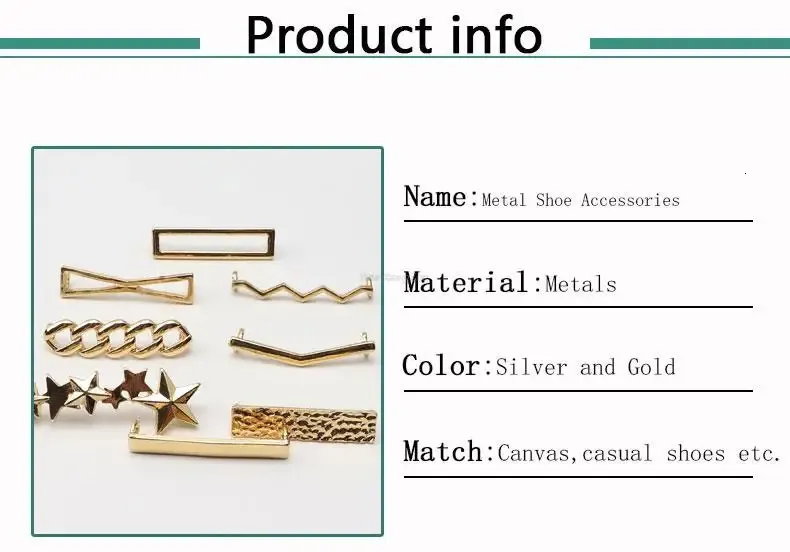 Product info

Name:Metal Shoe Accessories

Material:Metals

Color:Silver and Gold

Match:Canvas,casual shoes etc.